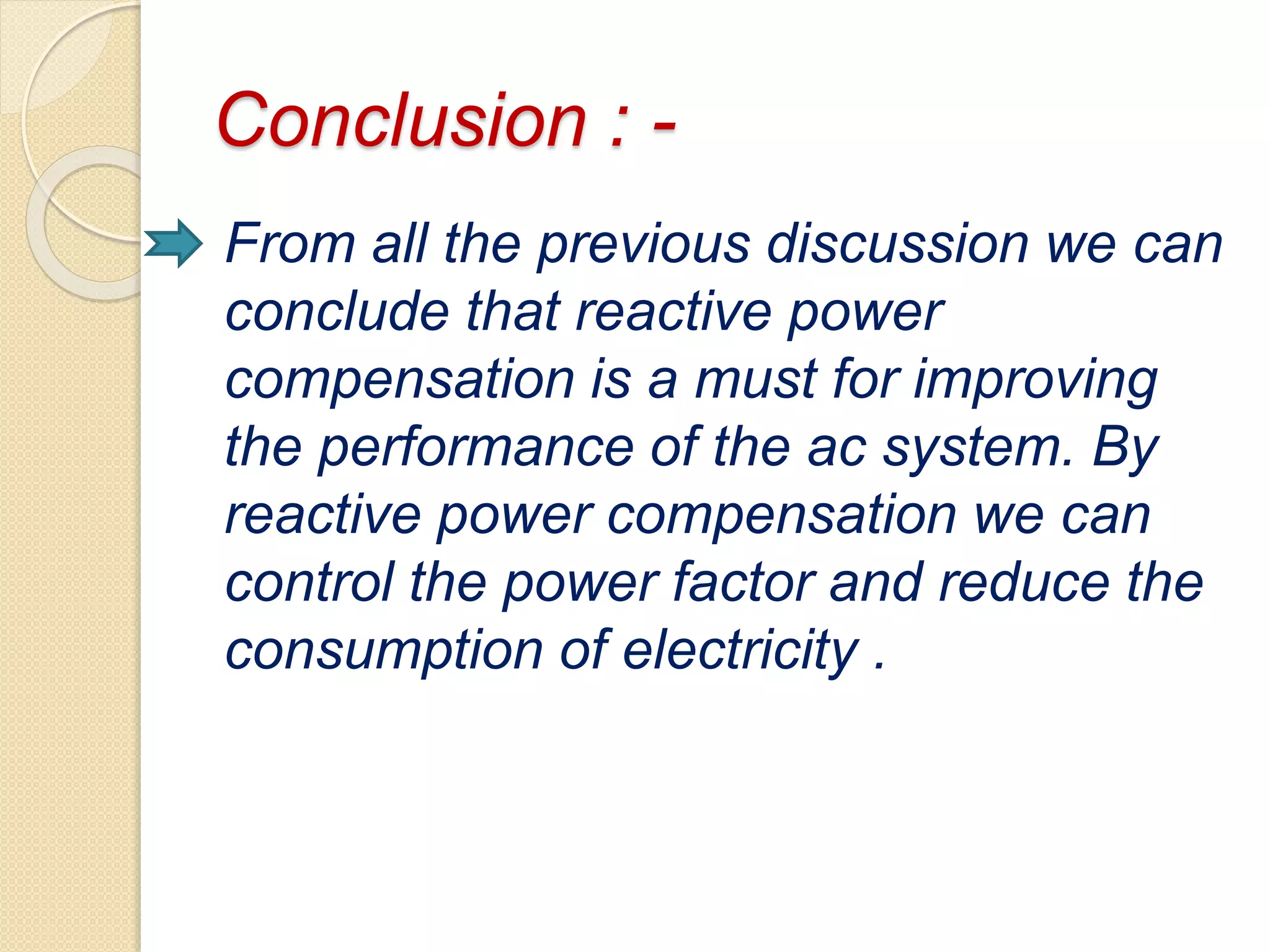 Conclusion : -

From all the previous discussion we can conclude that reactive power compensation is a must for improving the performance of the ac system. By reactive power compensation we can control the power factor and reduce the consumption of electricity .